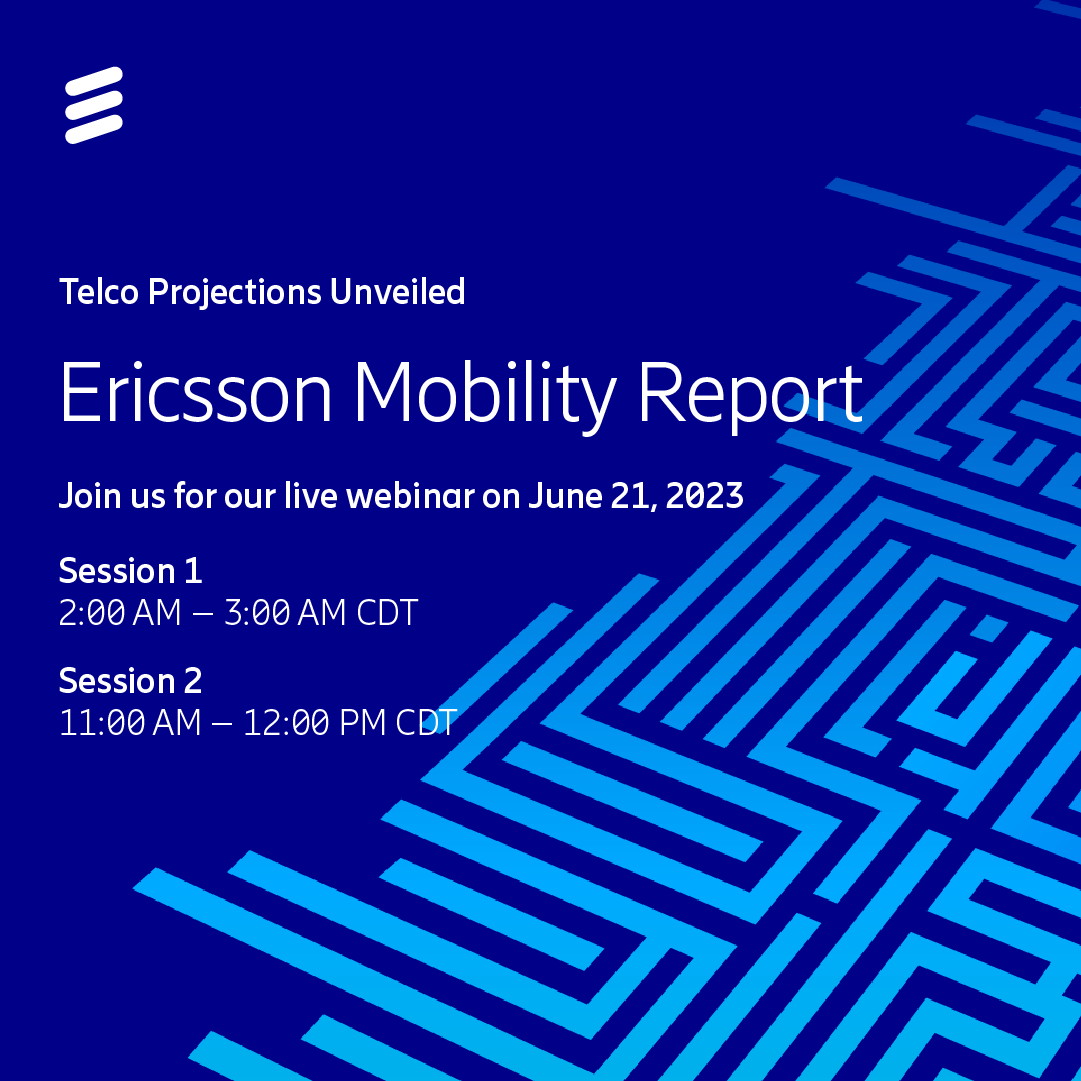 Telco Projections Unveiled

Ericsson Mobility Report

Join us for our live webinar on June 21, 2023

Session 1
2:00 AM – 3:00 AM CDT

Session 2
11:00 AM – 12:00 PM CDT